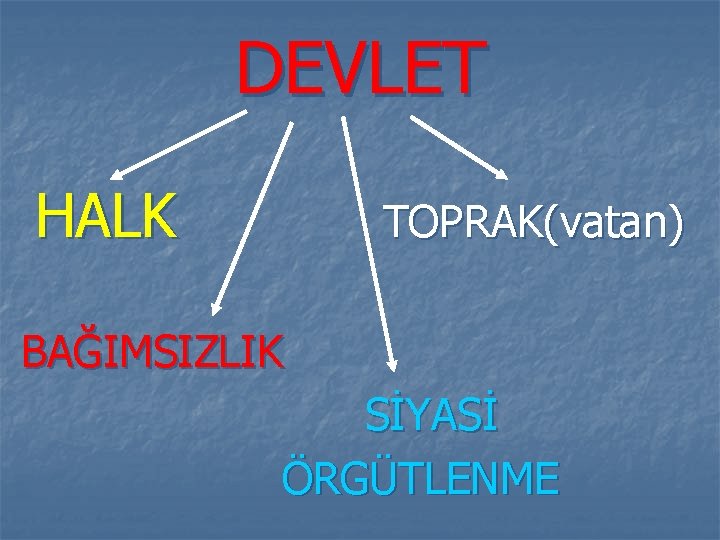 DEVLET

HALK

TOPRAK(vatan)

BAĞIMSIZLIK

SİYASİ ÖRGÜTLENME